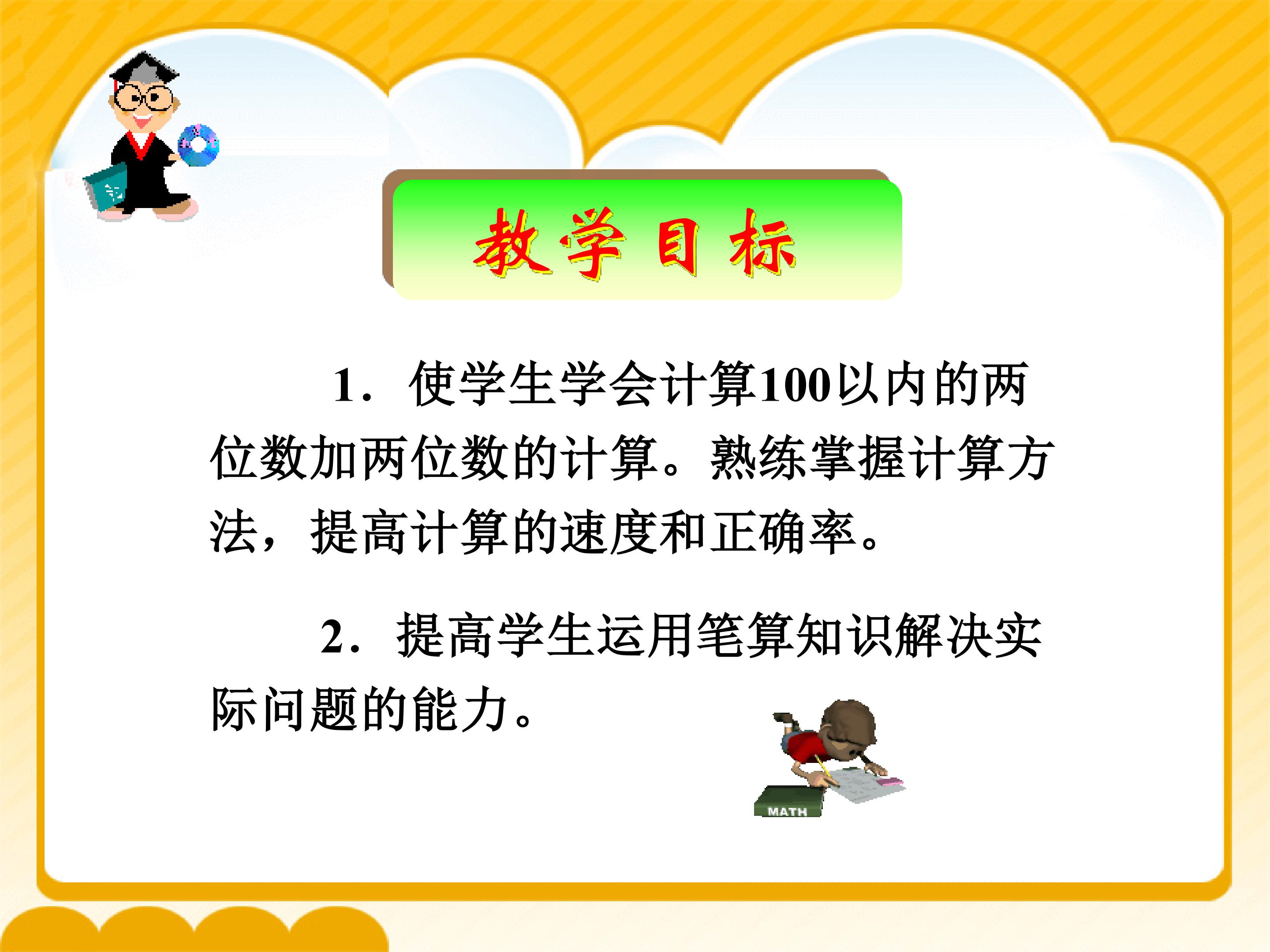 教学目标

1．使学生学会计算100以内的两位数加两位数的计算。熟练掌握计算方法，提高计算的速度和正确率。

2．提高学生运用笔算知识解决实际问题的能力。

MATH